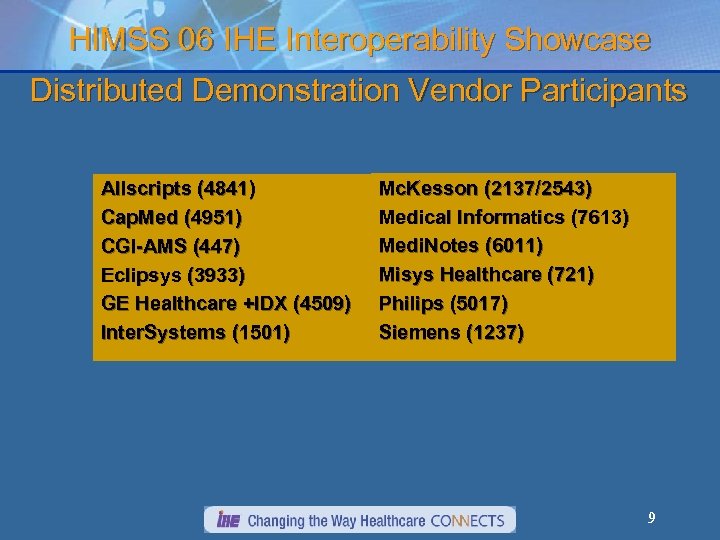 HIMSS 06 IHE Interoperability Showcase

Distributed Demonstration Vendor Participants

Allscripts (4841)
CapMed (4951)
CGI-AMS (447)
Eclipsys (3933)
GE Healthcare +IDX (4509)
InterSystems (1501)

McKesson (2137/2543)
Medical Informatics (7613)
MediNotes (6011)
Misys Healthcare (721)
Philips (5017)
Siemens (1237)

IHE Changing the Way Healthcare CONNECTS

9